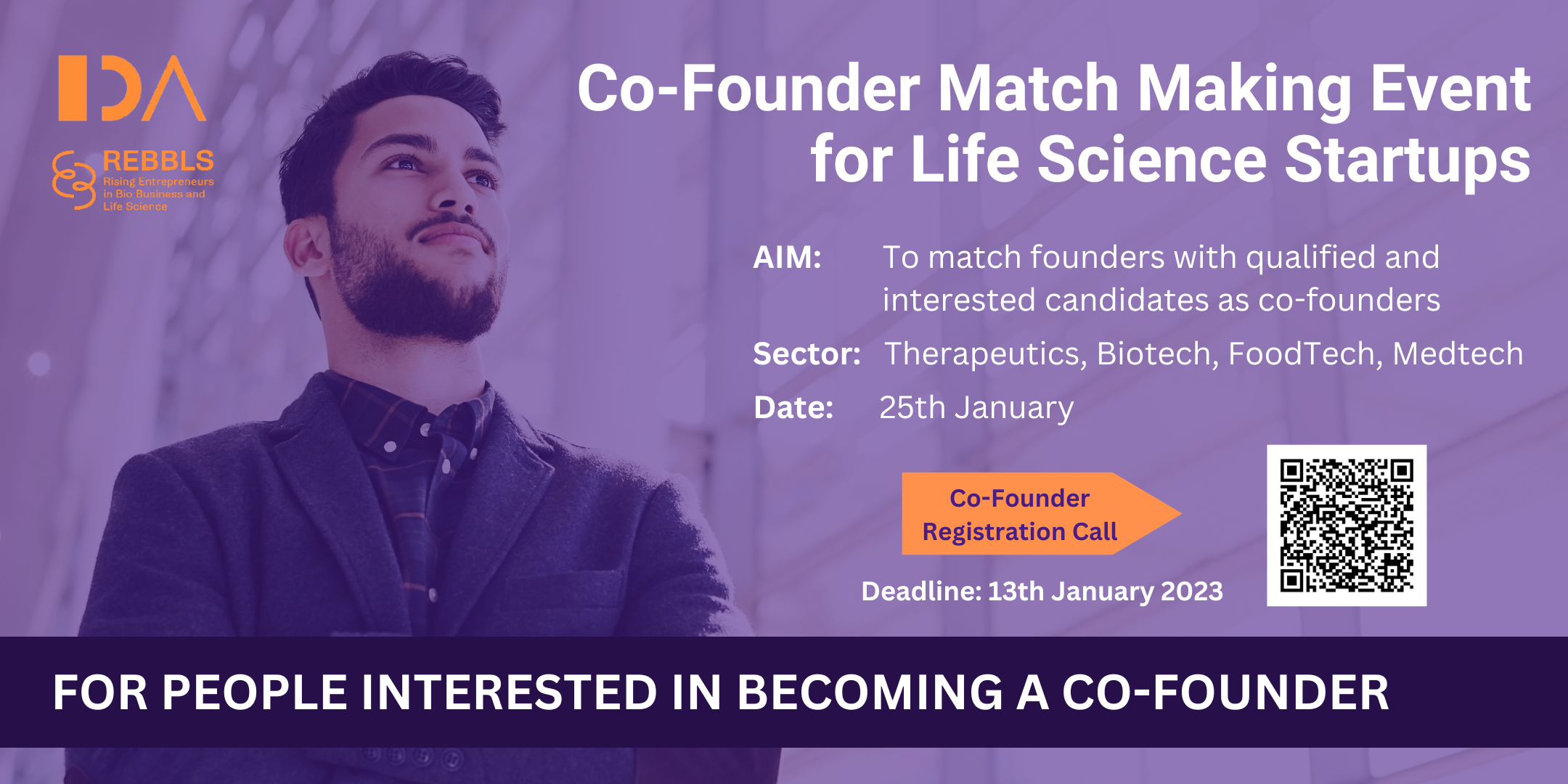 IDA

REBBLS
Rising Entrepreneurs in Bio Business and Life Science

Co-Founder Match Making Event for Life Science Startups

AIM: To match founders with qualified and interested candidates as co-founders

Sector: Therapeutics, Biotech, FoodTech, Medtech

Date: 25th January

Co-Founder Registration Call

Deadline: 13th January 2023

FOR PEOPLE INTERESTED IN BECOMING A CO-FOUNDER